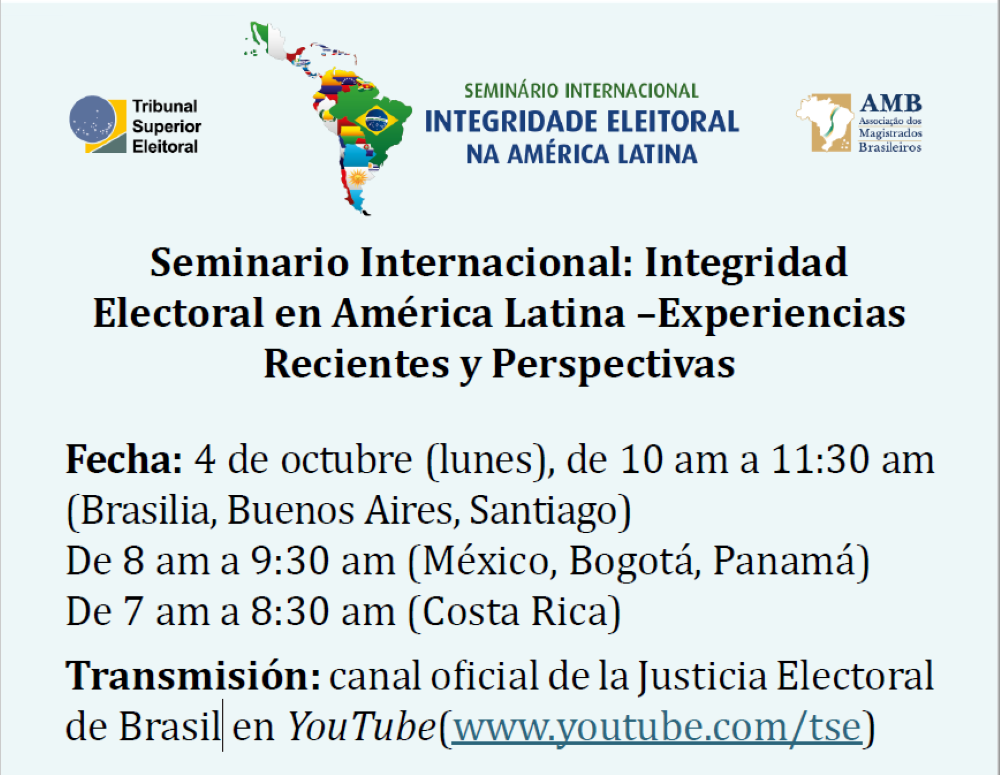 Tribunal Superior Eleitoral

SEMINÁRIO INTERNACIONAL
INTEGRIDADE ELEITORAL
NA AMÉRICA LATINA

AMB
Associação dos Magistrados Brasileiros

Seminario Internacional: Integridad Electoral en América Latina –Experiencias Recientes y Perspectivas

Fecha: 4 de octubre (lunes), de 10 am a 11:30 am (Brasilia, Buenos Aires, Santiago)
De 8 am a 9:30 am (México, Bogotá, Panamá)
De 7 am a 8:30 am (Costa Rica)

Transmisión: canal oficial de la Justicia Electoral de Brasil en YouTube(www.youtube.com/tse)